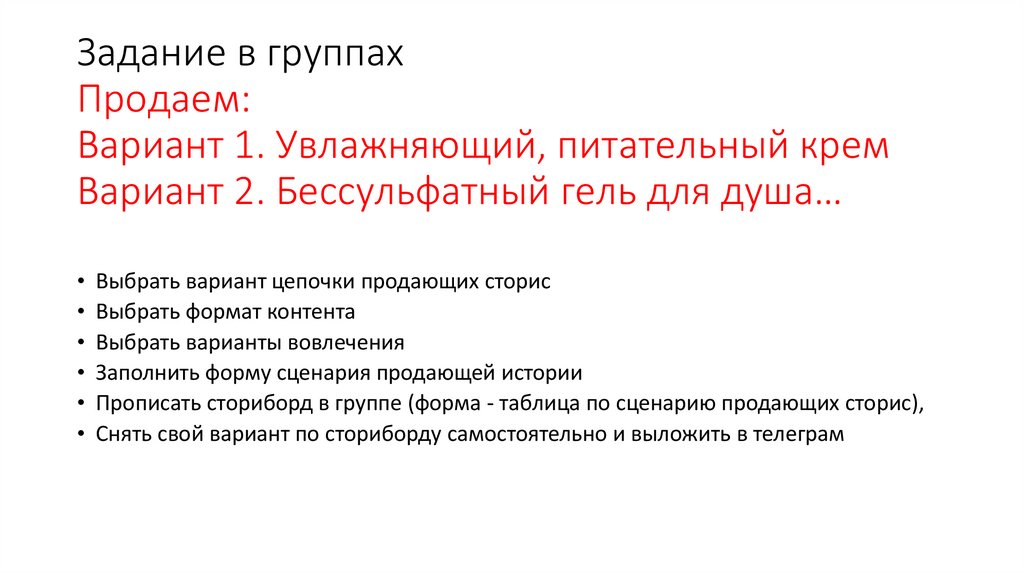 Задание в группах
Продаем:
Вариант 1. Увлажняющий, питательный крем
Вариант 2. Бессульфатный гель для душа…

• Выбрать вариант цепочки продающих сторис
• Выбрать формат контента
• Выбрать варианты вовлечения
• Заполнить форму сценария продающей истории
• Прописать сториборд в группе (форма - таблица по сценарию продающих сторис),
• Снять свой вариант по сториборду самостоятельно и выложить в телеграм